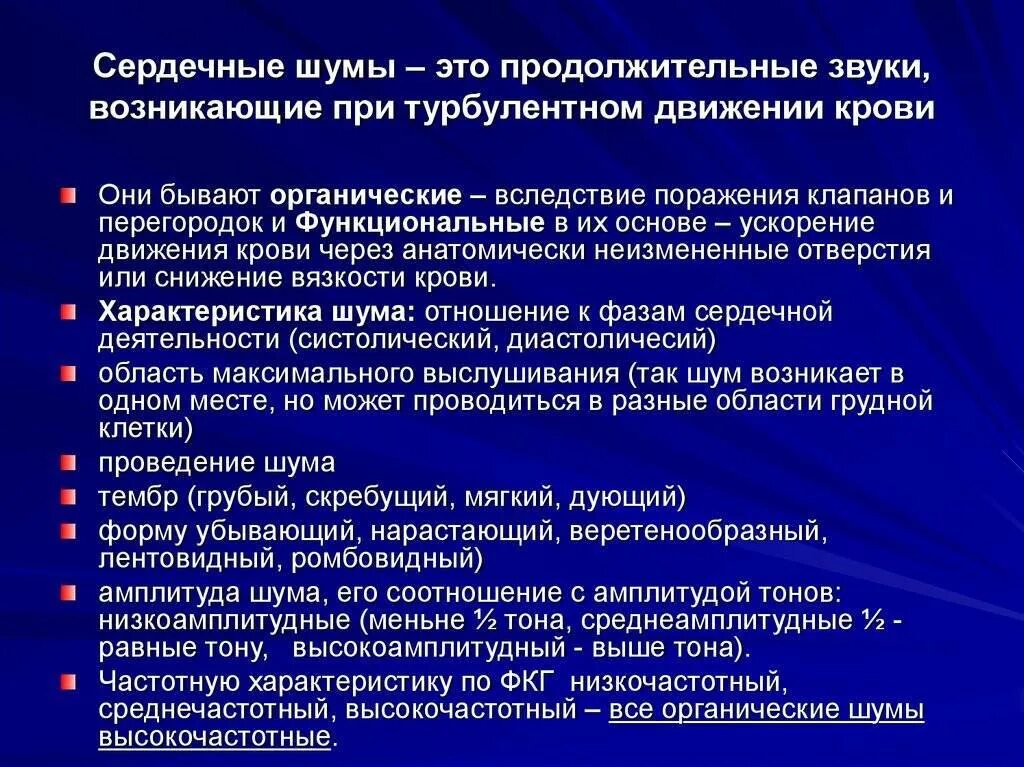 Сердечные шумы – это продолжительные звуки, возникающие при турбулентном движении крови

Они бывают органические – вследствие поражения клапанов и перегородок и Функциональные в их основе – ускорение движения крови через анатомически неизмененные отверстия или снижение вязкости крови.

Характеристика шума: отношение к фазам сердечной деятельности (систолический, диастоличесий)

область максимального выслушивания (так шум возникает в одном месте, но может проводиться в разные области грудной клетки)

проведение шума

тембр (грубый, скребущий, мягкий, дующий)

форму убывающий, нарастающий, веретенообразный, лентовидный, ромбовидный)

амплитуда шума, его соотношение с амплитудой тонов: низкоамплитудные (меньне ½ тона, среднеамплитудные ½ - равные тону, высокоамплитудный - выше тона).

Частотную характеристику по ФКГ низкочастотный, среднечастотный, высокочастотный – все органические шумы высокочастотные.